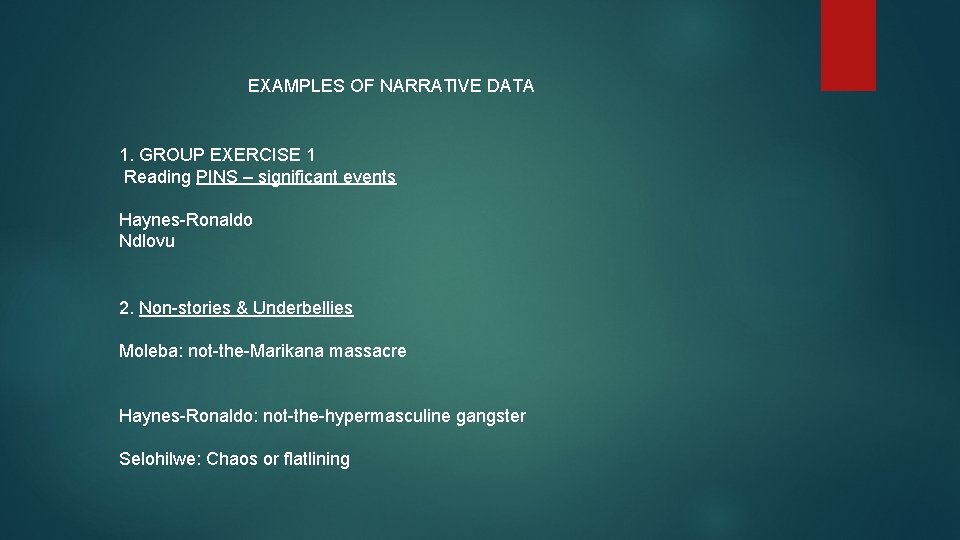 EXAMPLES OF NARRATIVE DATA

1. GROUP EXERCISE 1
Reading PINS – significant events

Haynes-Ronaldo
Ndlovu

2. Non-stories & Underbellies

Moleba: not-the-Marikana massacre

Haynes-Ronaldo: not-the-hypermasculine gangster

Selohilwe: Chaos or flatlining